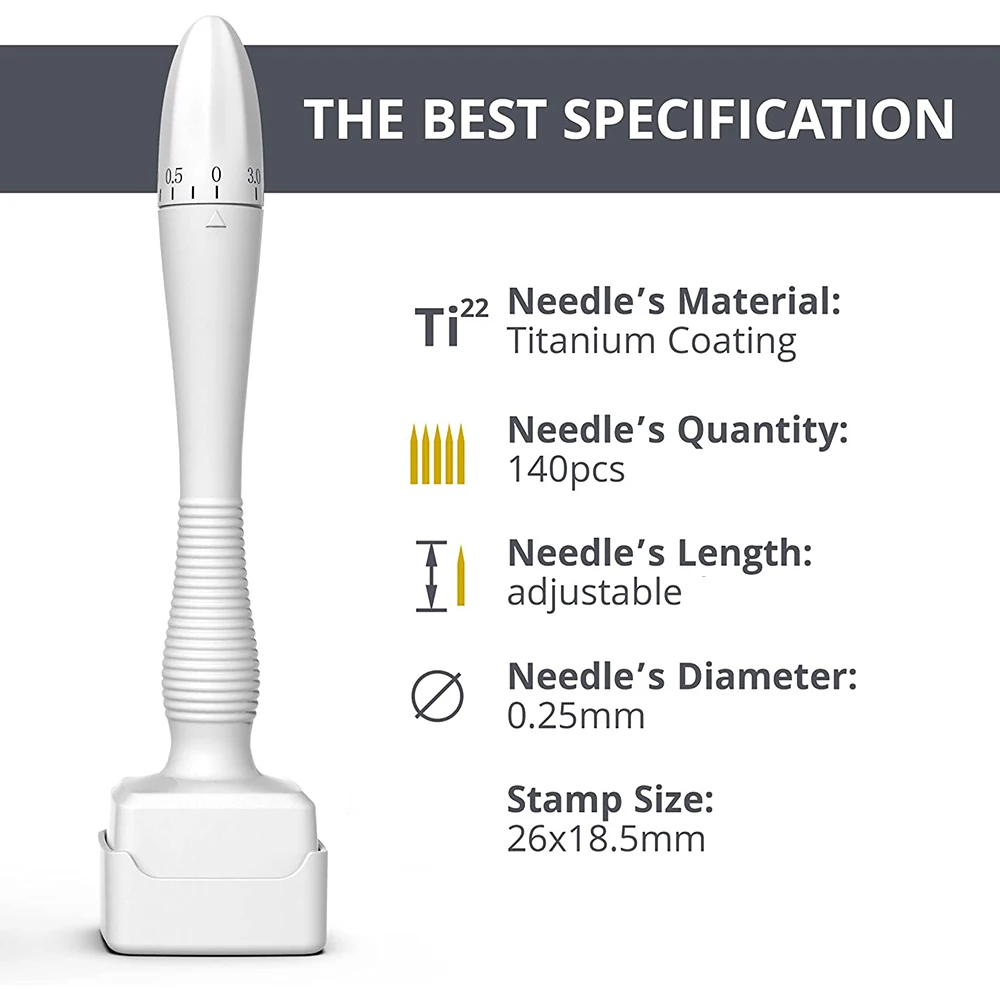 THE BEST SPECIFICATION

0.5 0 3.0

$Ti^{22}$ Needle's Material:
Titanium Coating

Needle's Quantity:
140pcs

Needle's Length:
adjustable

Needle's Diameter:
0.25mm

Stamp Size:
26x18.5mm